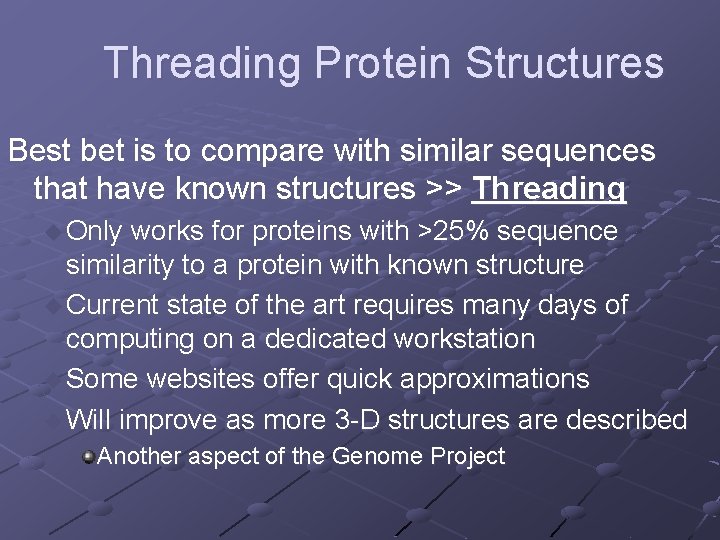 Threading Protein Structures

Best bet is to compare with similar sequences that have known structures >> Threading

Only works for proteins with >25% sequence similarity to a protein with known structure

Current state of the art requires many days of computing on a dedicated workstation

Some websites offer quick approximations

Will improve as more 3-D structures are described

Another aspect of the Genome Project